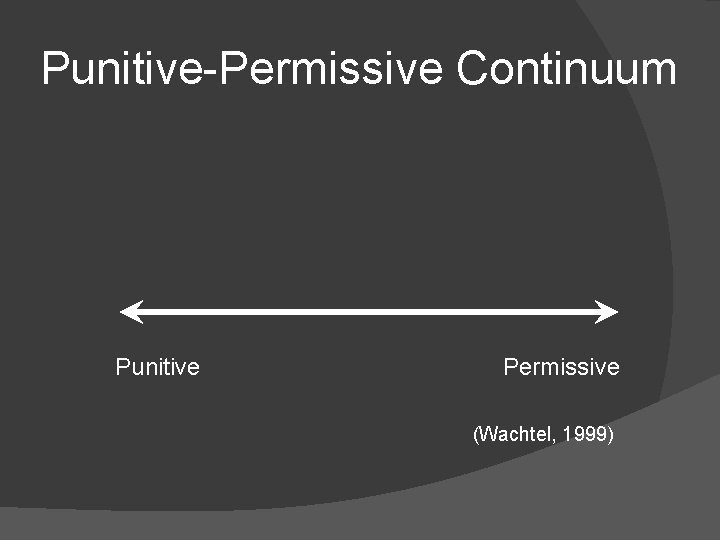 Punitive-Permissive Continuum

Punitive

Permissive

(Wachtel, 1999)